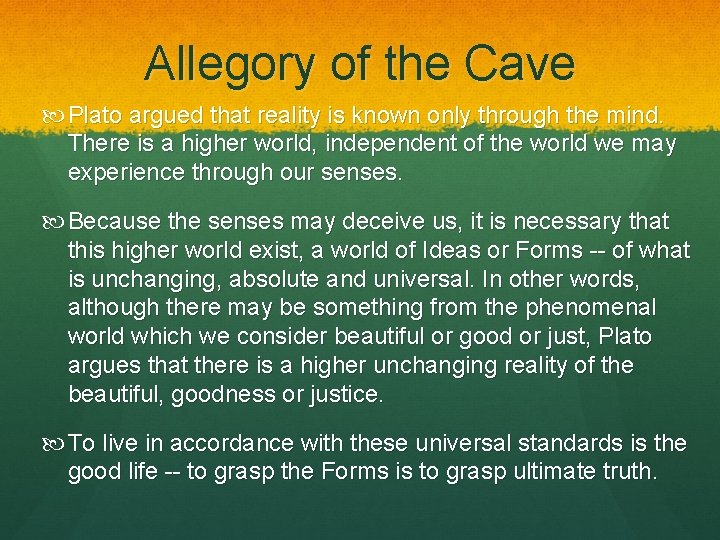 Allegory of the Cave

Plato argued that reality is known only through the mind. There is a higher world, independent of the world we may experience through our senses.

Because the senses may deceive us, it is necessary that this higher world exist, a world of Ideas or Forms -- of what is unchanging, absolute and universal. In other words, although there may be something from the phenomenal world which we consider beautiful or good or just, Plato argues that there is a higher unchanging reality of the beautiful, goodness or justice.

To live in accordance with these universal standards is the good life -- to grasp the Forms is to grasp ultimate truth.